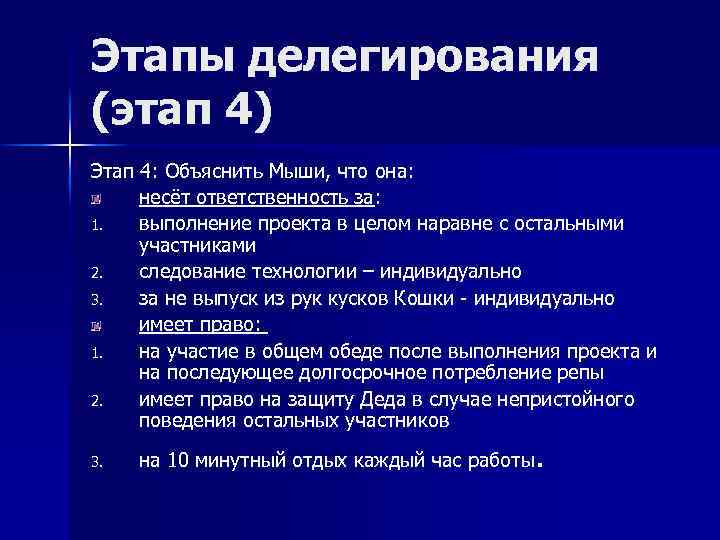 Этапы делегирования (этап 4)

Этап 4: Объяснить Мыши, что она:

несёт ответственность за:

1. выполнение проекта в целом наравне с остальными участниками
2. следование технологии – индивидуально
3. за не выпуск из рук кусков Кошки - индивидуально

имеет право:

1. на участие в общем обеде после выполнения проекта и на последующее долгосрочное потребление репы
2. имеет право на защиту Деда в случае непристойного поведения остальных участников
3. на 10 минутный отдых каждый час работы.